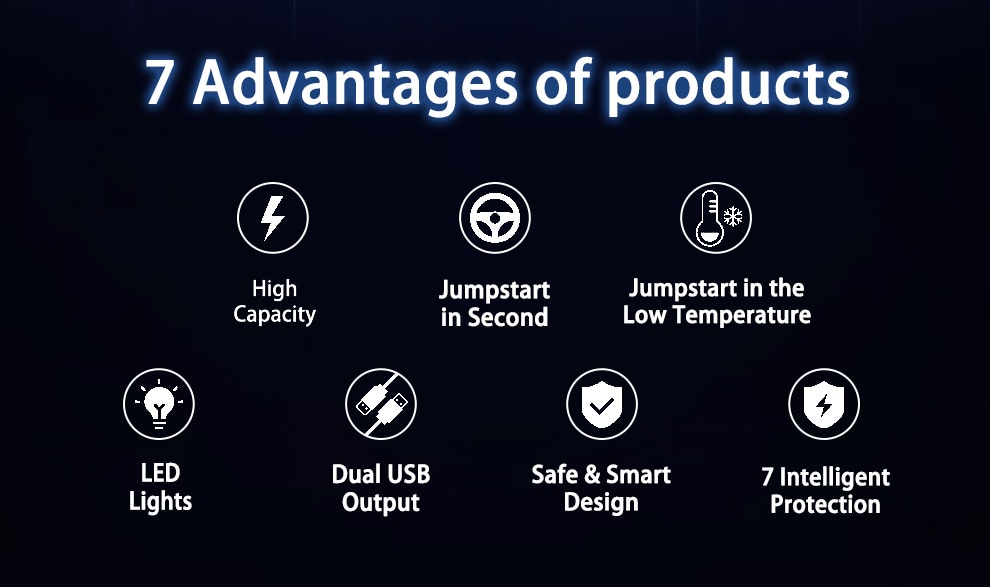 7 Advantages of products

High Capacity

Jumpstart in Second

Jumpstart in the Low Temperature

LED Lights

Dual USB Output

Safe & Smart Design

7 Intelligent Protection